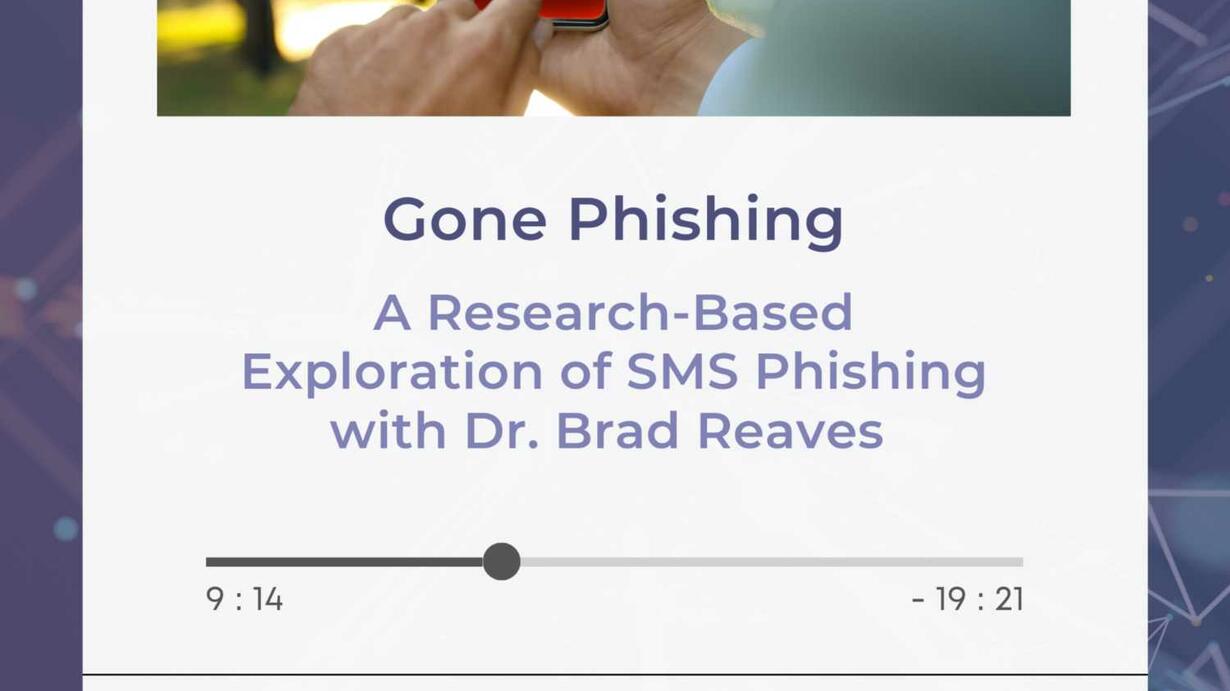 Gone Phishing

A Research-Based Exploration of SMS Phishing with Dr. Brad Reaves

9 : 14

- 19 : 21